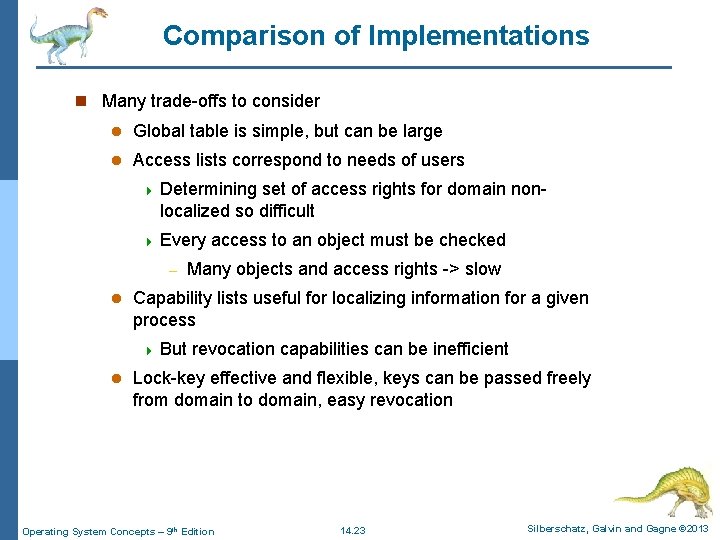 Comparison of Implementations

Many trade-offs to consider

Global table is simple, but can be large

Access lists correspond to needs of users

Determining set of access rights for domain non-localized so difficult

Every access to an object must be checked

– Many objects and access rights -> slow

Capability lists useful for localizing information for a given process

But revocation capabilities can be inefficient

Lock-key effective and flexible, keys can be passed freely from domain to domain, easy revocation

Operating System Concepts – 9th Edition 14.23 Silberschatz, Galvin and Gagne ©2013